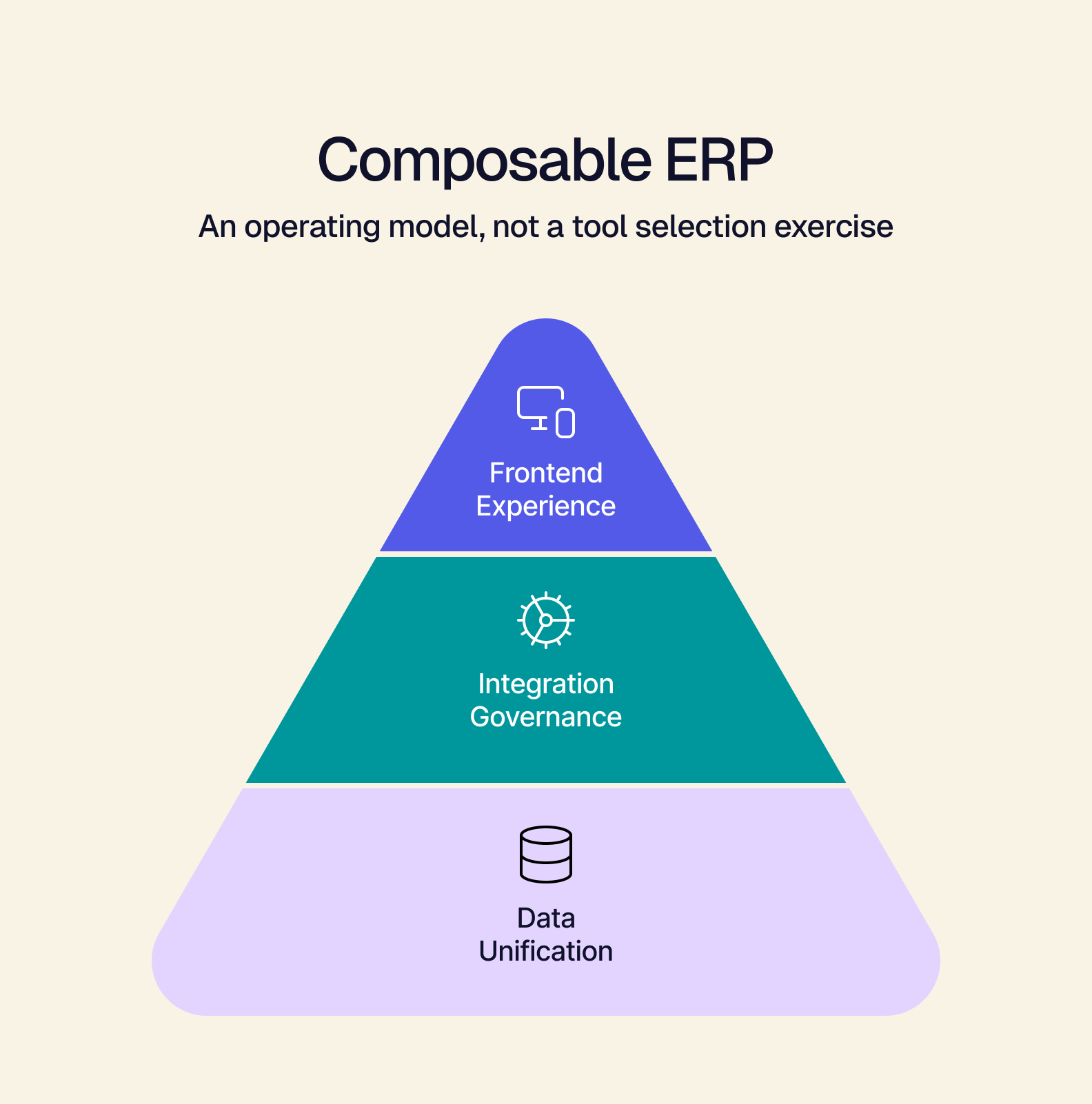 Composable ERP

An operating model, not a tool selection exercise

Frontend Experience

Integration Governance

Data Unification